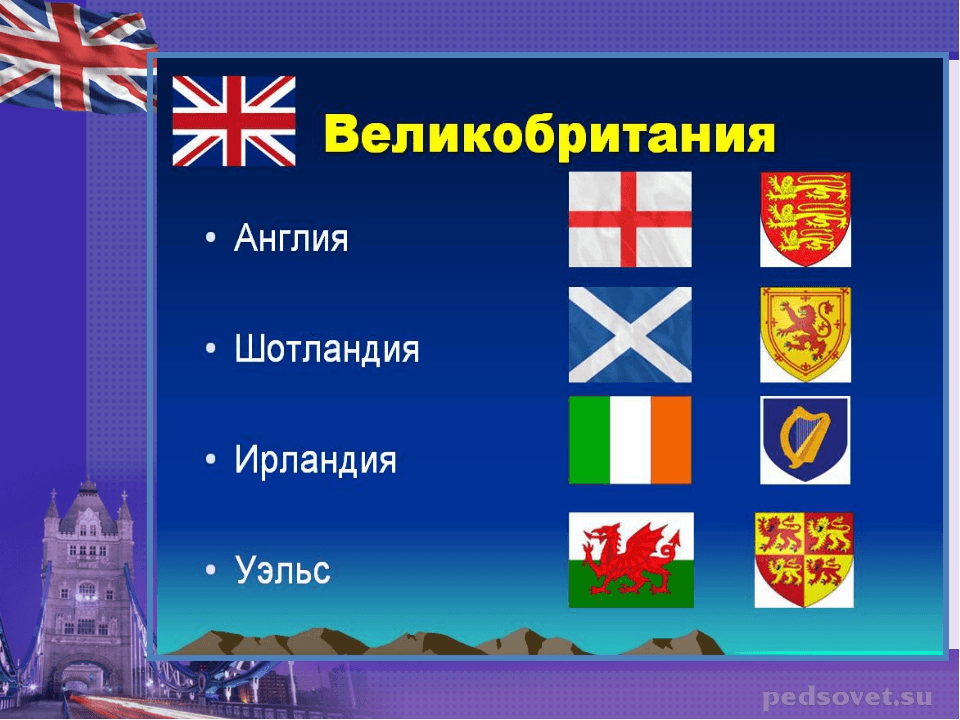 Великобритания

• Англия

• Шотландия

• Ирландия

• Уэльс

pedsovet.su